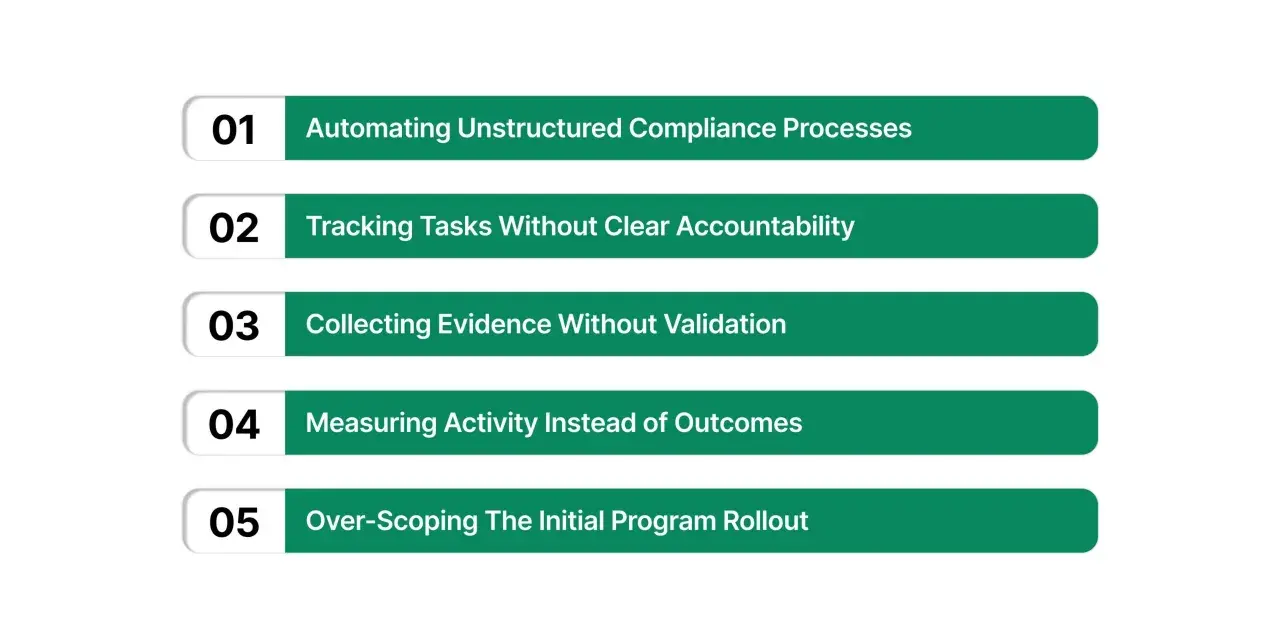 01 Automating Unstructured Compliance Processes

02 Tracking Tasks Without Clear Accountability

03 Collecting Evidence Without Validation

04 Measuring Activity Instead of Outcomes

05 Over-Scoping The Initial Program Rollout